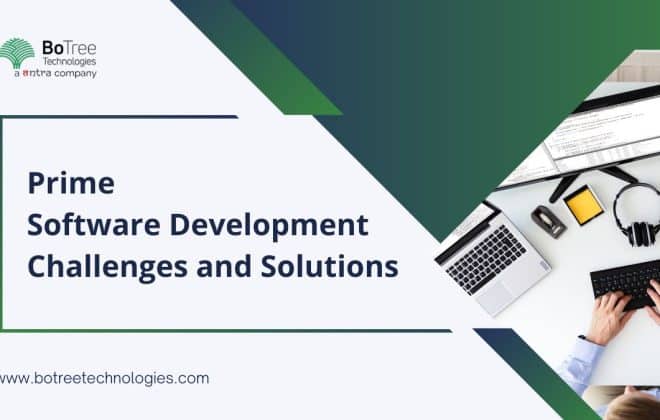 BoTree Technologies
a antra company

Prime
Software Development
Challenges and Solutions

www.botreetechnologies.com